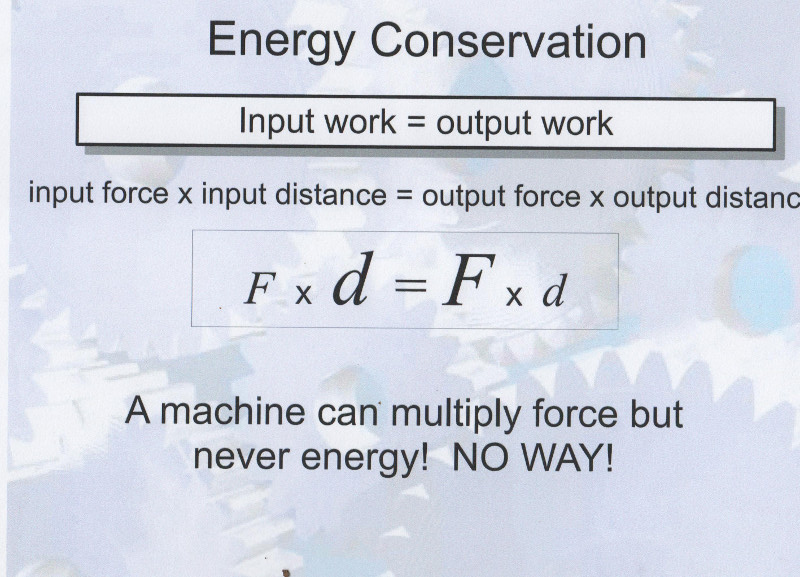 Energy Conservation

Input work = output work

input force x input distance = output force x output distanc

$F \times d = F \times d$

A machine can multiply force but never energy!  NO WAY!